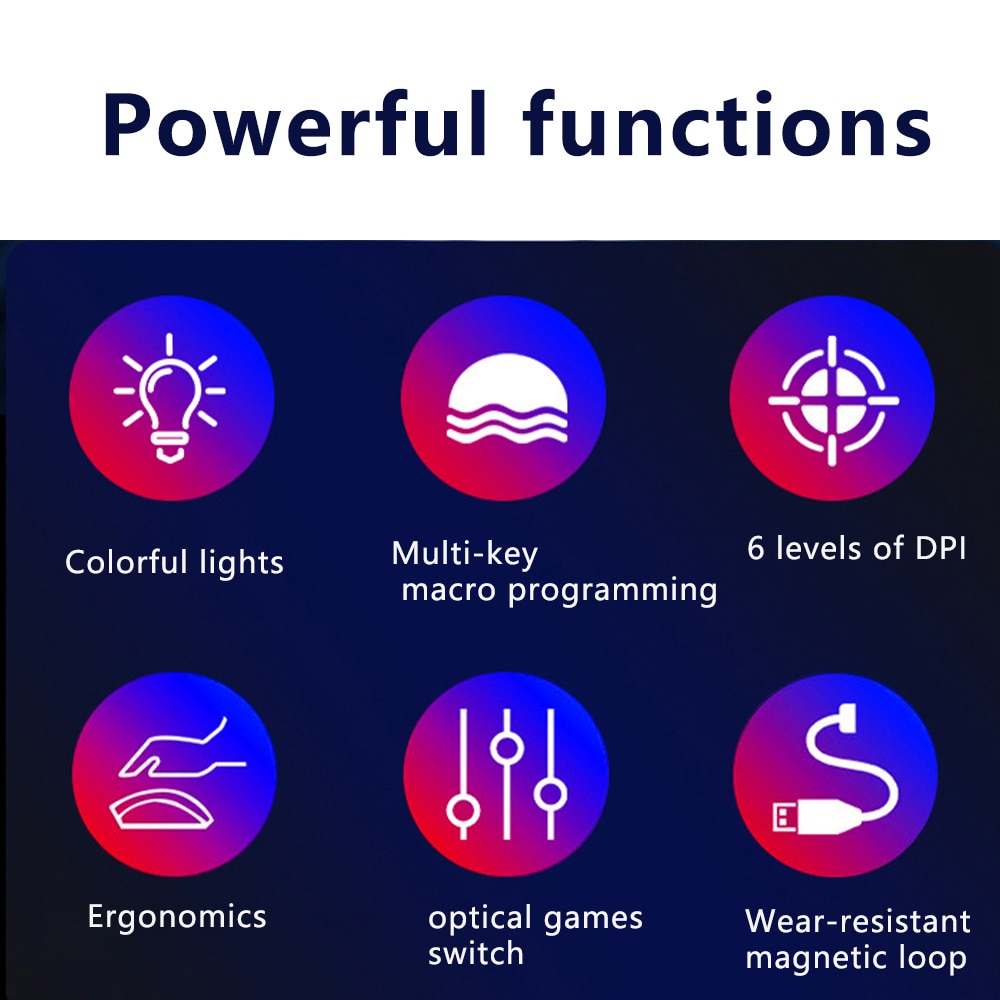 Powerful functions

Colorful lights

Multi-key macro programming

6 levels of DPI

Ergonomics

optical games switch

Wear-resistant magnetic loop